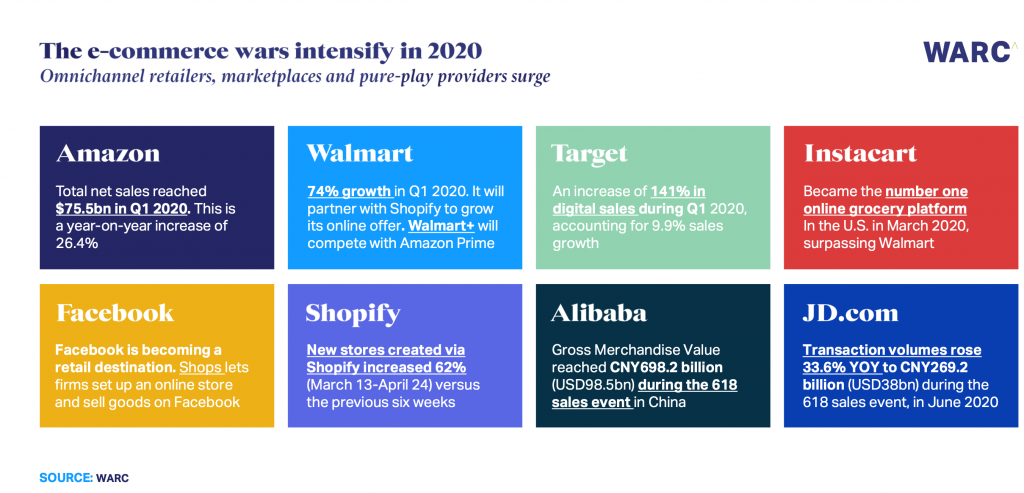 The e-commerce wars intensify in 2020
Omnichannel retailers, marketplaces and pure-play providers surge

WARC

Amazon
Total net sales reached $75.5bn in Q1 2020. This is a year-on-year increase of 26.4%

Walmart
74% growth in Q1 2020. It will partner with Shopify to grow its online offer. Walmart+ will compete with Amazon Prime

Target
An increase of 141% in digital sales during Q1 2020, accounting for 9.9% sales growth

Instacart
Became the number one online grocery platform In the U.S. in March 2020, surpassing Walmart

Facebook
Facebook is becoming a retail destination. Shops lets firms set up an online store and sell goods on Facebook

Shopify
New stores created via Shopify increased 62% (March 13-April 24) versus the previous six weeks

Alibaba
Gross Merchandise Value reached CNY698.2 billion (USD98.5bn) during the 618 sales event in China

JD.com
Transaction volumes rose 33.6% YOY to CNY269.2 billion (USD38bn) during the 618 sales event, in June 2020

SOURCE: WARC